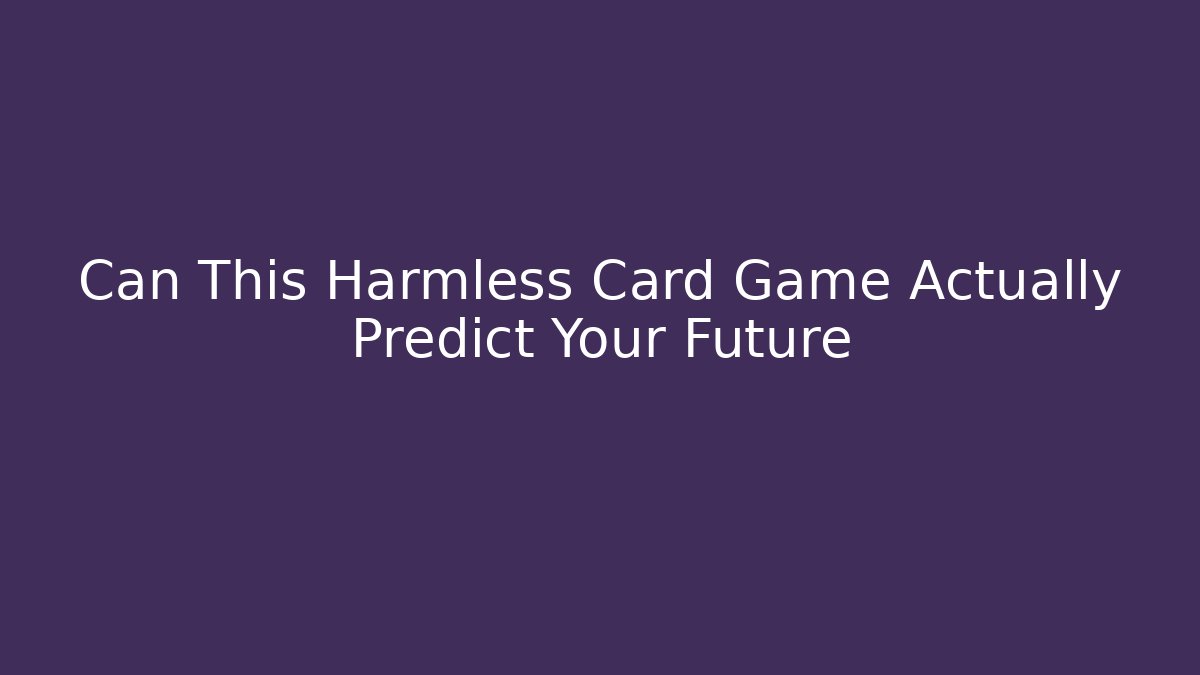 Can This Harmless Card Game Actually Predict Your Future